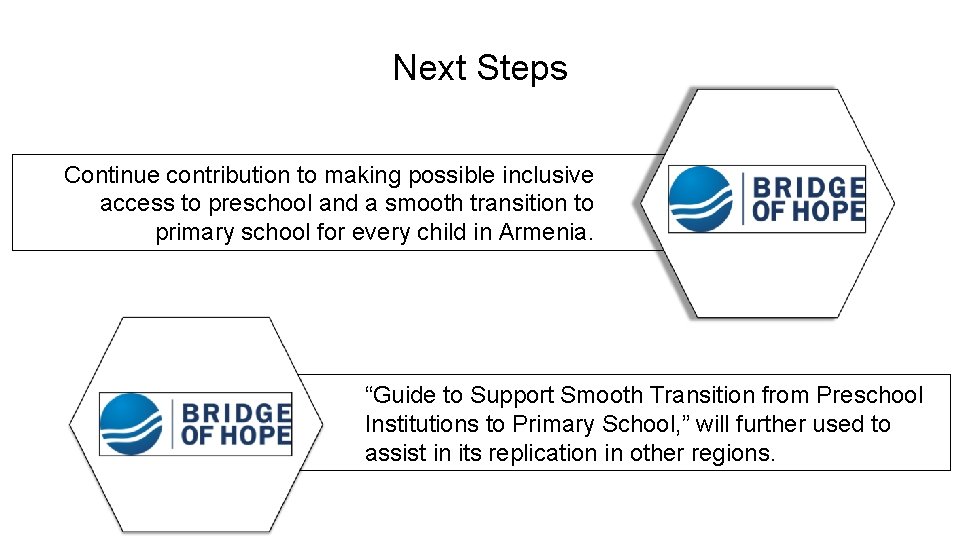 Next Steps

Continue contribution to making possible inclusive access to preschool and a smooth transition to primary school for every child in Armenia.

BRIDGE OF HOPE

BRIDGE OF HOPE

“Guide to Support Smooth Transition from Preschool Institutions to Primary School,” will further used to assist in its replication in other regions.